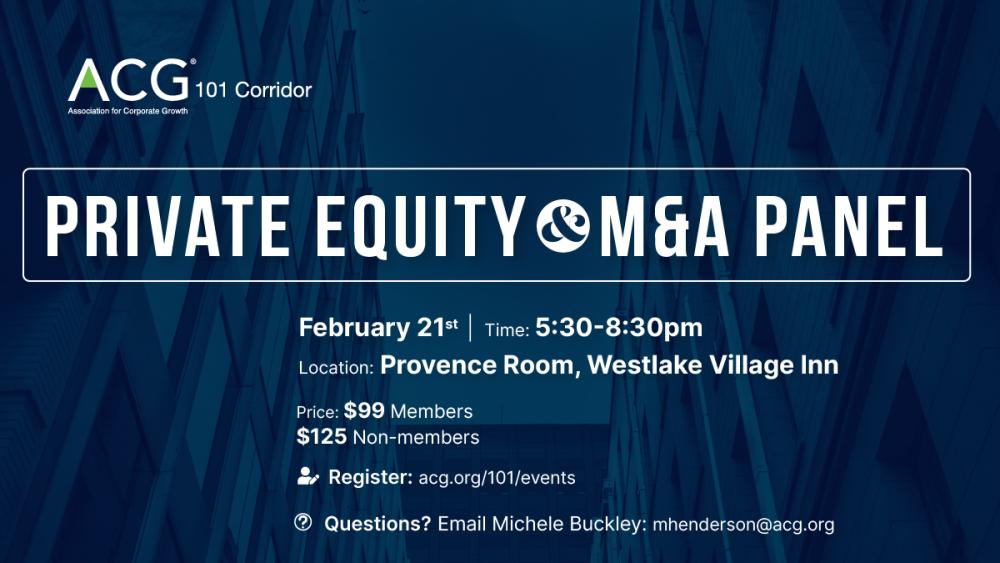 ACG® 101 Corridor
Association for Corporate Growth

PRIVATE EQUITY & M&A PANEL

February 21st | Time: 5:30-8:30pm
Location: Provence Room, Westlake Village Inn

Price: $99 Members
$125 Non-members

Register: acg.org/101/events

Questions? Email Michele Buckley: mhenderson@acg.org